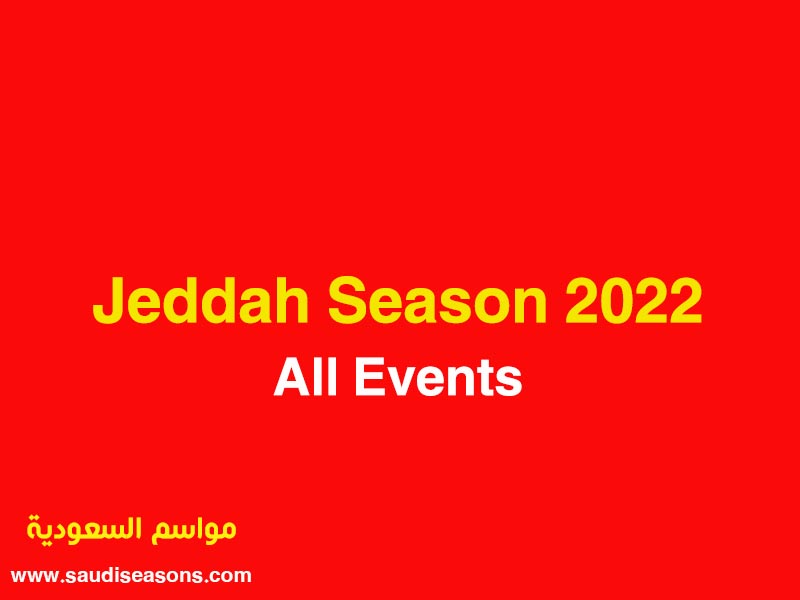 Jeddah Season 2022
All Events

مواسم السعودية
www.saudiseasons.com